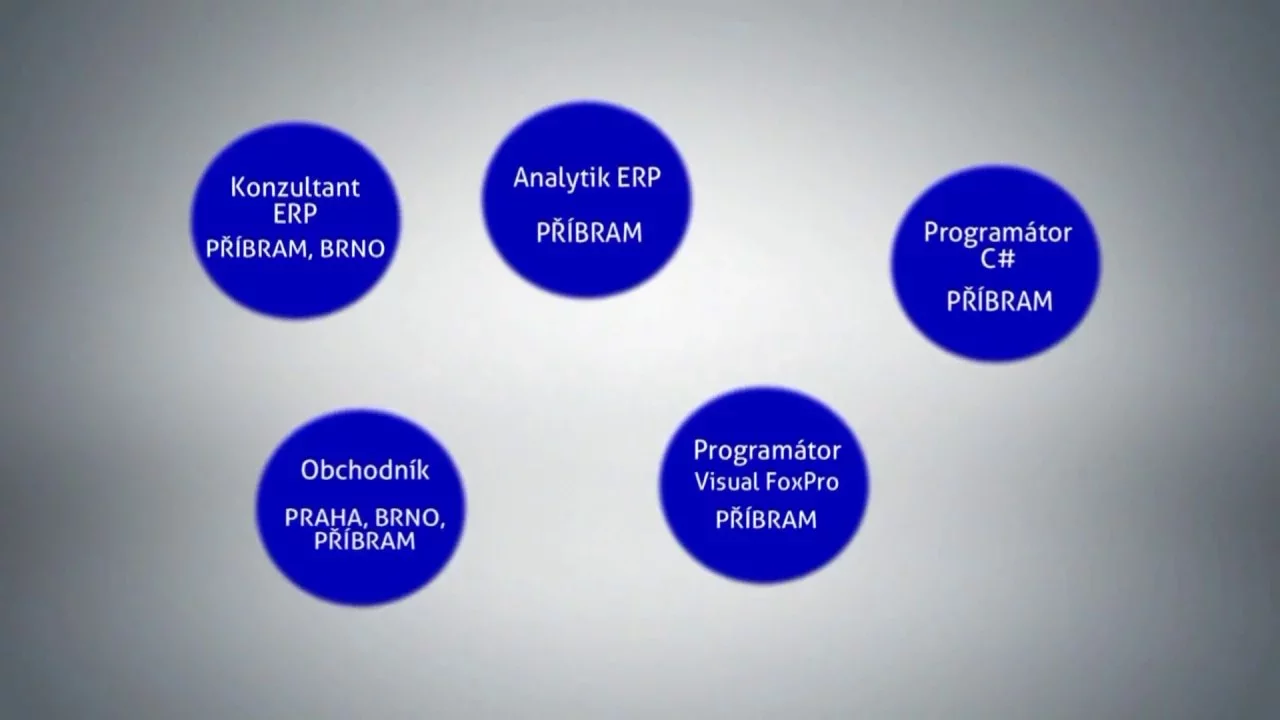 Konzultant ERP
PŘÍBRAM, BRNO

Analytik ERP
PŘÍBRAM

Programátor C#
PŘÍBRAM

Obchodník
PRAHA, BRNO, PŘÍBRAM

Programátor Visual FoxPro
PŘÍBRAM